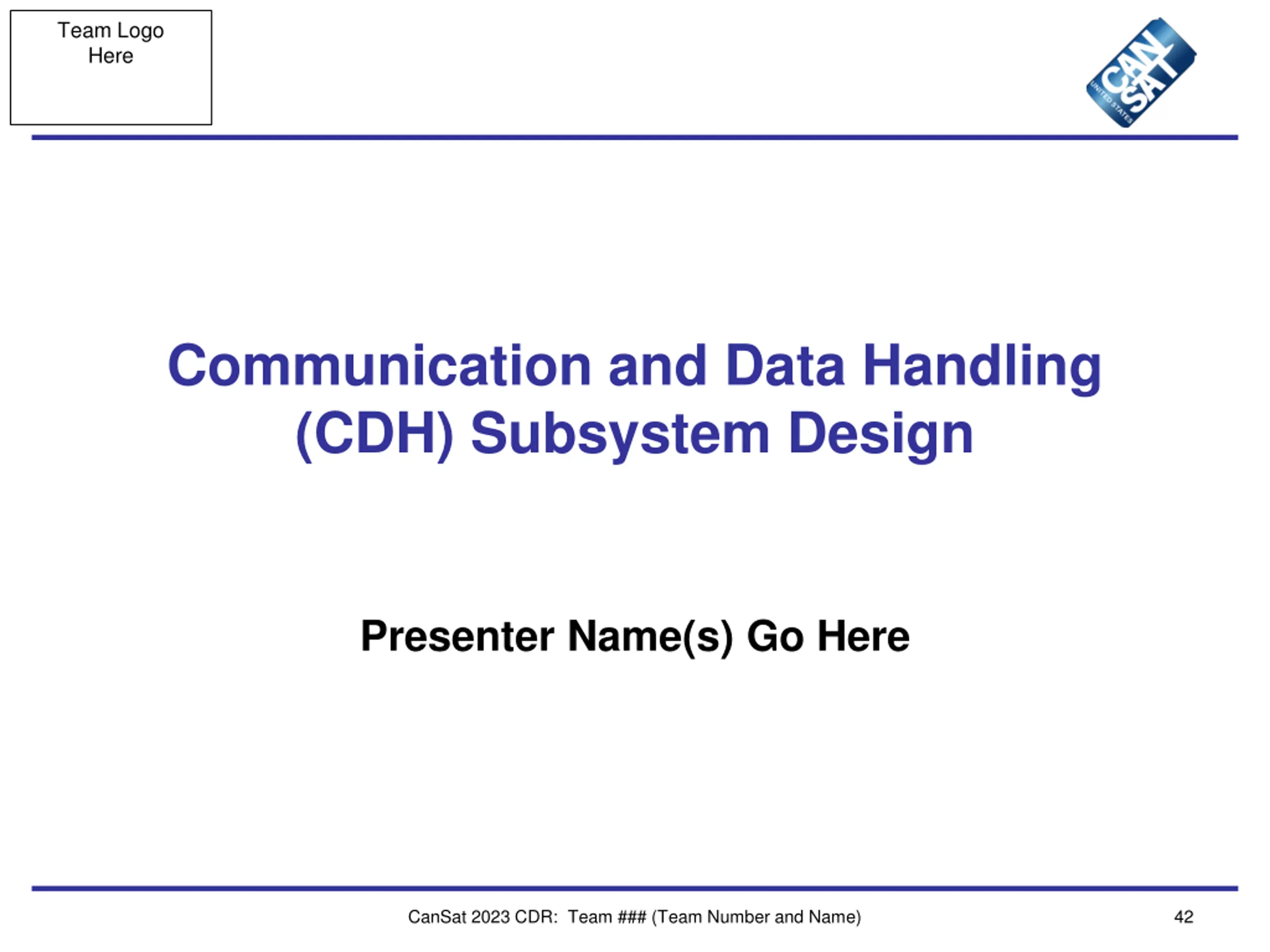 Team Logo Here

CAN SAT
UNITED STATES

Communication and Data Handling (CDH) Subsystem Design

Presenter Name(s) Go Here

CanSat 2023 CDR: Team ### (Team Number and Name)

42